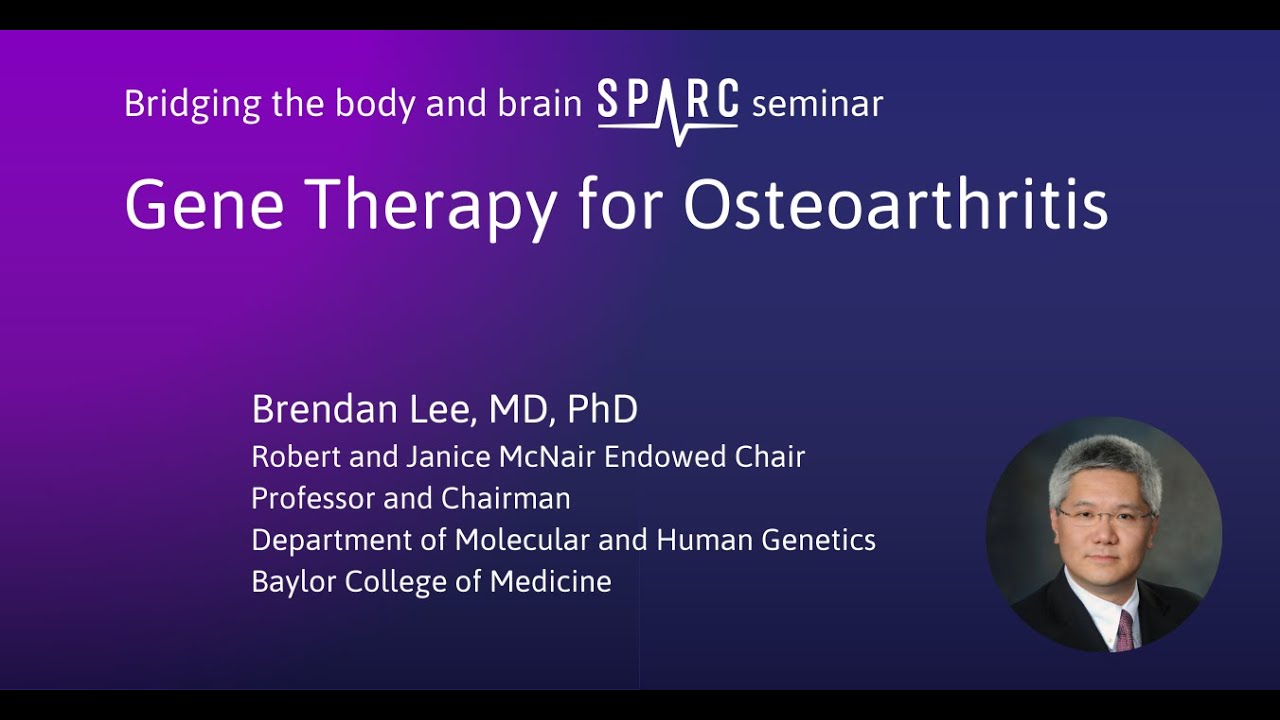 Bridging the body and brain SPARC seminar

Gene Therapy for Osteoarthritis

Brendan Lee, MD, PhD
Robert and Janice McNair Endowed Chair
Professor and Chairman
Department of Molecular and Human Genetics
Baylor College of Medicine